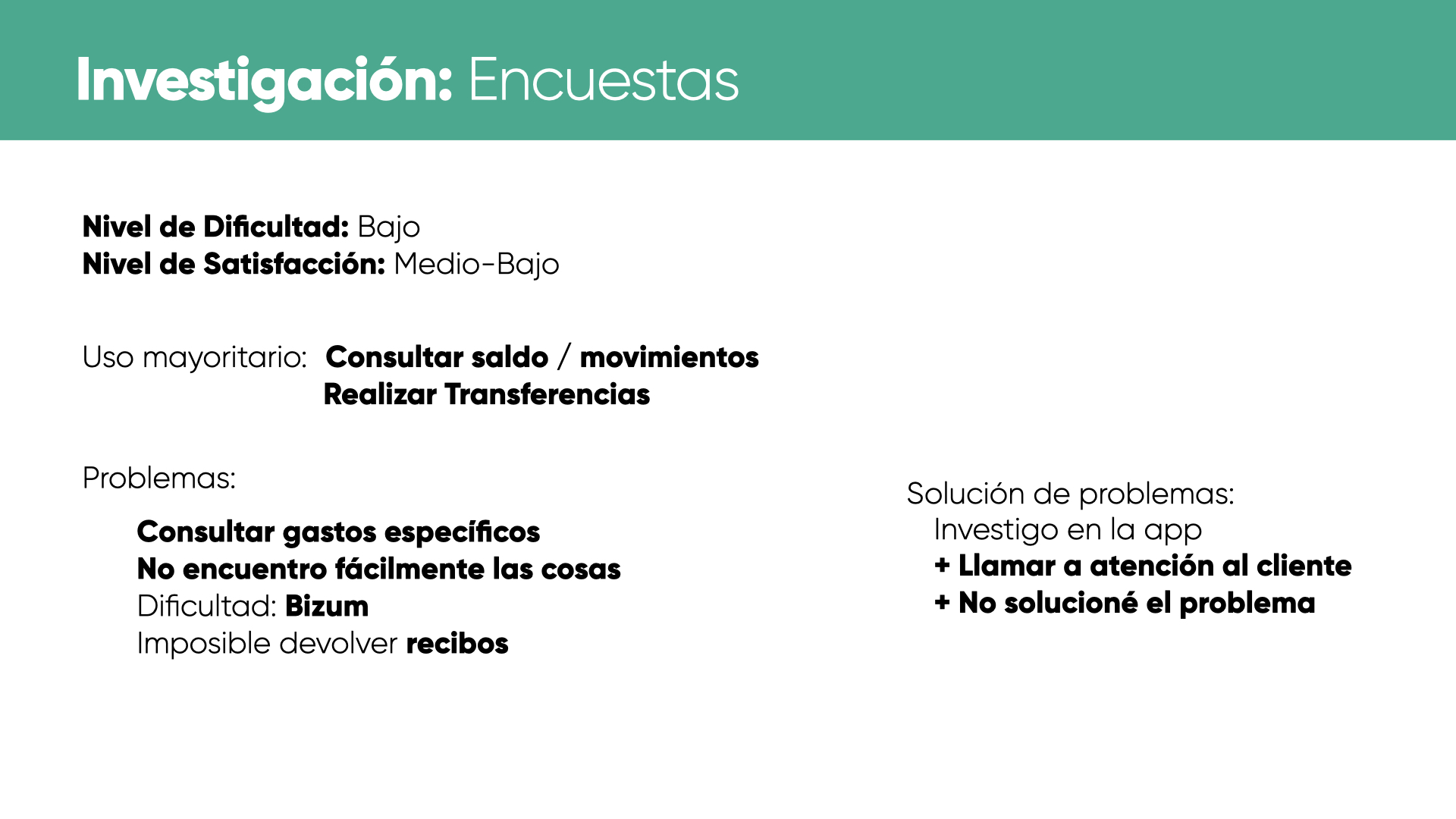 Investigación: Encuestas

Nivel de Dificultad: Bajo
Nivel de Satisfacción: Medio-Bajo

Uso mayoritario: Consultar saldo / movimientos
Realizar Transferencias

Problemas:

Consultar gastos específicos
No encuentro fácilmente las cosas
Dificultad: Bizum
Imposible devolver recibos

Solución de problemas:
Investigo en la app
+ Llamar a atención al cliente
+ No solucioné el problema